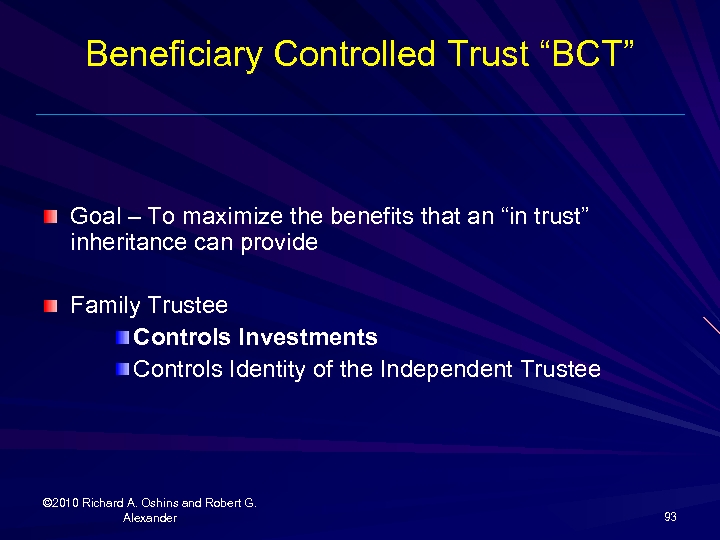 Beneficiary Controlled Trust “BCT”

Goal – To maximize the benefits that an “in trust” inheritance can provide

Family Trustee

Controls Investments

Controls Identity of the Independent Trustee

©2010 Richard A. Oshins and Robert G. Alexander

93